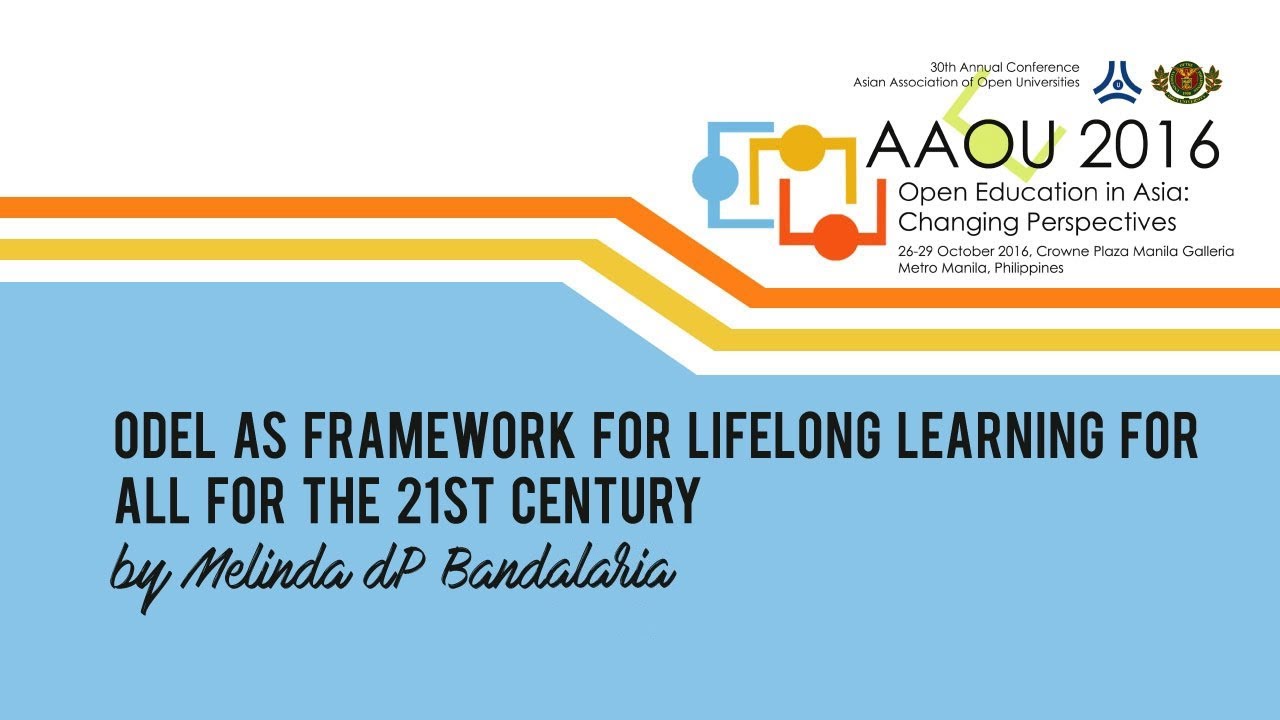 30th Annual Conference
Asian Association of Open Universities

AAOU 2016
Open Education in Asia: Changing Perspectives
26-29 October 2016, Crowne Plaza Manila Galleria
Metro Manila, Philippines

ODEL AS FRAMEWORK FOR LIFELONG LEARNING FOR ALL FOR THE 21ST CENTURY
by Melinda dP Bandalaria